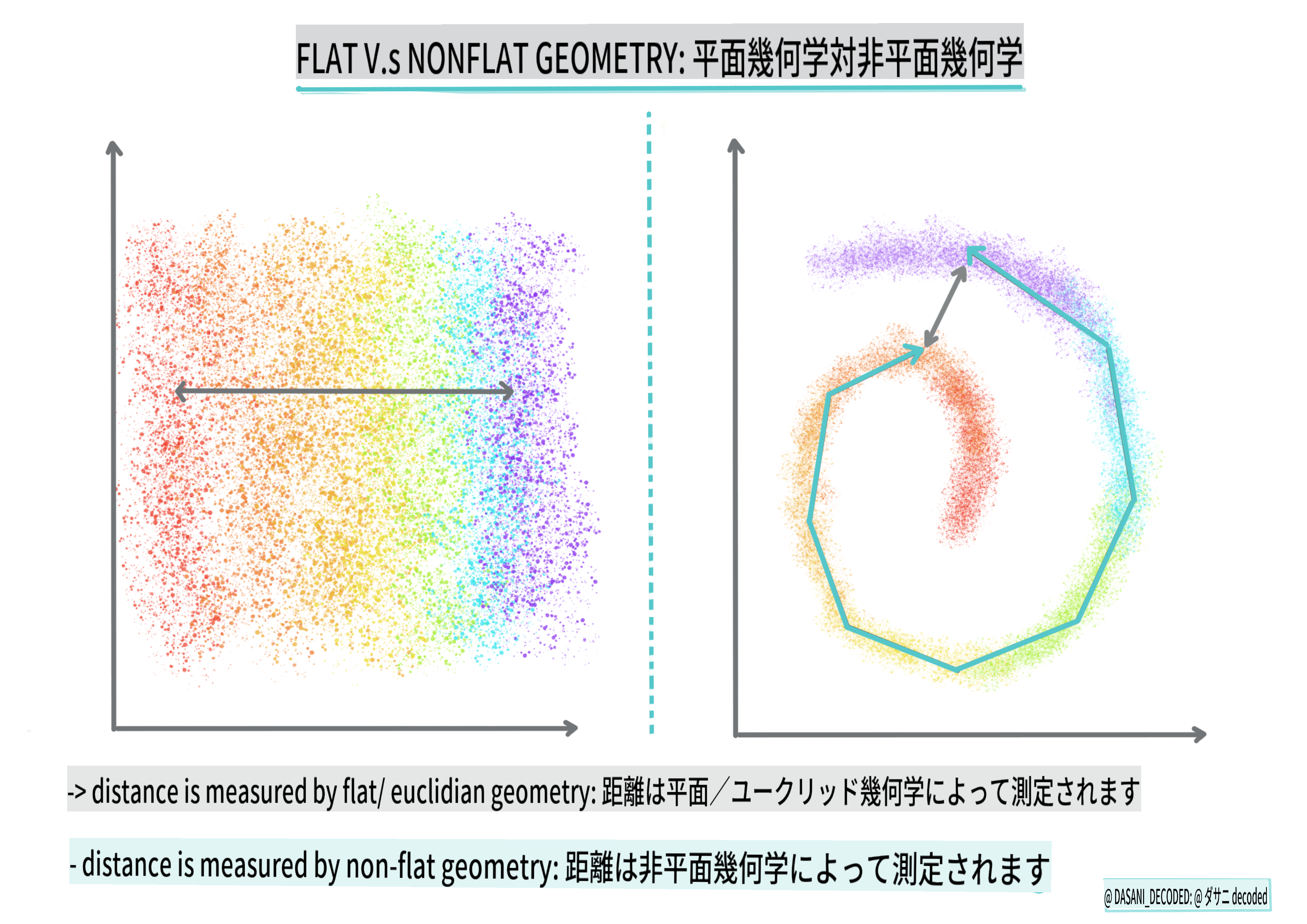 FLAT V.s NONFLAT GEOMETRY: 平面幾何学対非平面幾何学

-> distance is measured by flat/ euclidian geometry: 距離は平面／ユークリッド幾何学によって測定されます

- distance is measured by non-flat geometry: 距離は非平面幾何学によって測定されます

@DASANI_DECODED: @ダサニ decoded